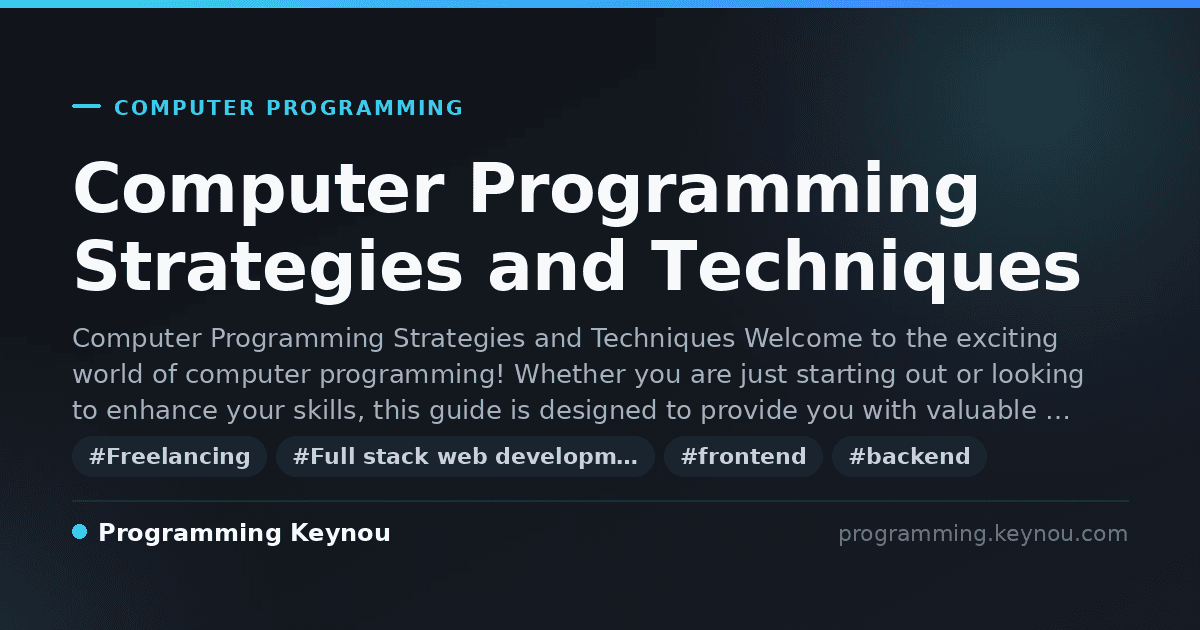 COMPUTER PROGRAMMING

Computer Programming Strategies and Techniques

Computer Programming Strategies and Techniques Welcome to the exciting world of computer programming! Whether you are just starting out or looking to enhance your skills, this guide is designed to provide you with valuable …

#Freelancing #Full stack web developm… #frontend #backend

Programming Keynou

programming.keynou.com